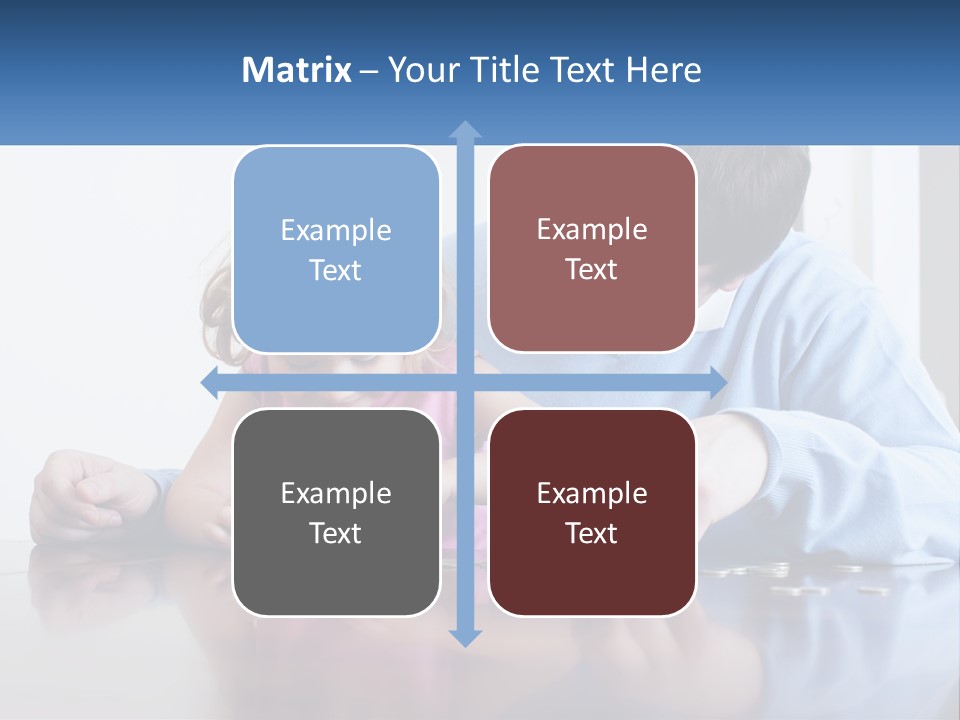 Matrix – Your Title Text Here

Example Text

Example Text

Example Text

Example Text